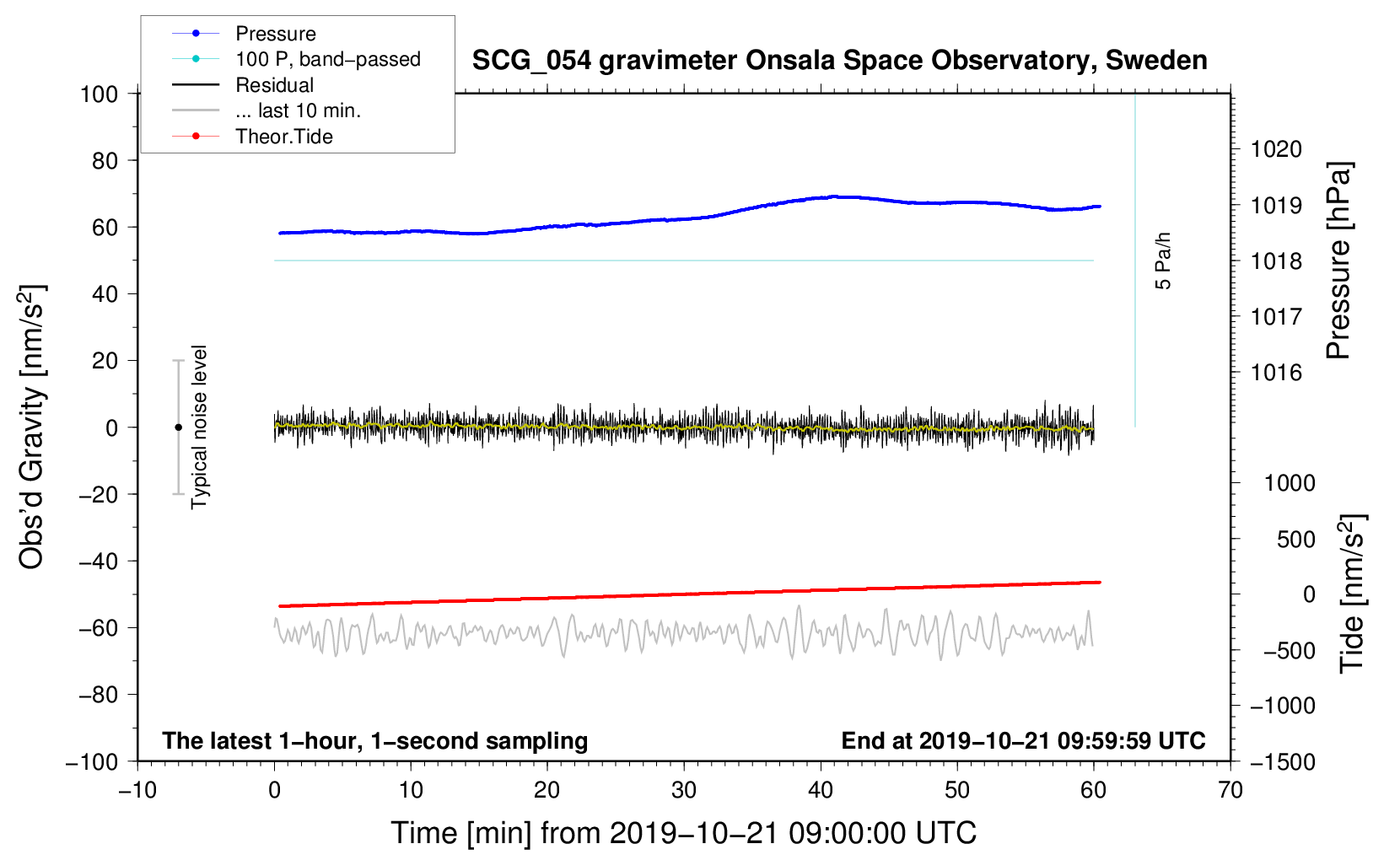 Pressure
100 P, band−passed
Residual
... last 10 min.
Theor.Tide

SCG_054 gravimeter Onsala Space Observatory, Sweden

Obs'd Gravity [nm/s$^2$]
100
80
60
40
20
0
−20
−40
−60
−80
−100

Typical noise level

5 Pa/h

Pressure [hPa]
1020
1019
1018
1017
1016

Tide [nm/s$^2$]
1000
500
0
−500
−1000
−1500

The latest 1−hour, 1−second sampling
End at 2019−10−21 09:59:59 UTC

−10
0
10
20
30
40
50
60
70

Time [min] from 2019−10−21 09:00:00 UTC